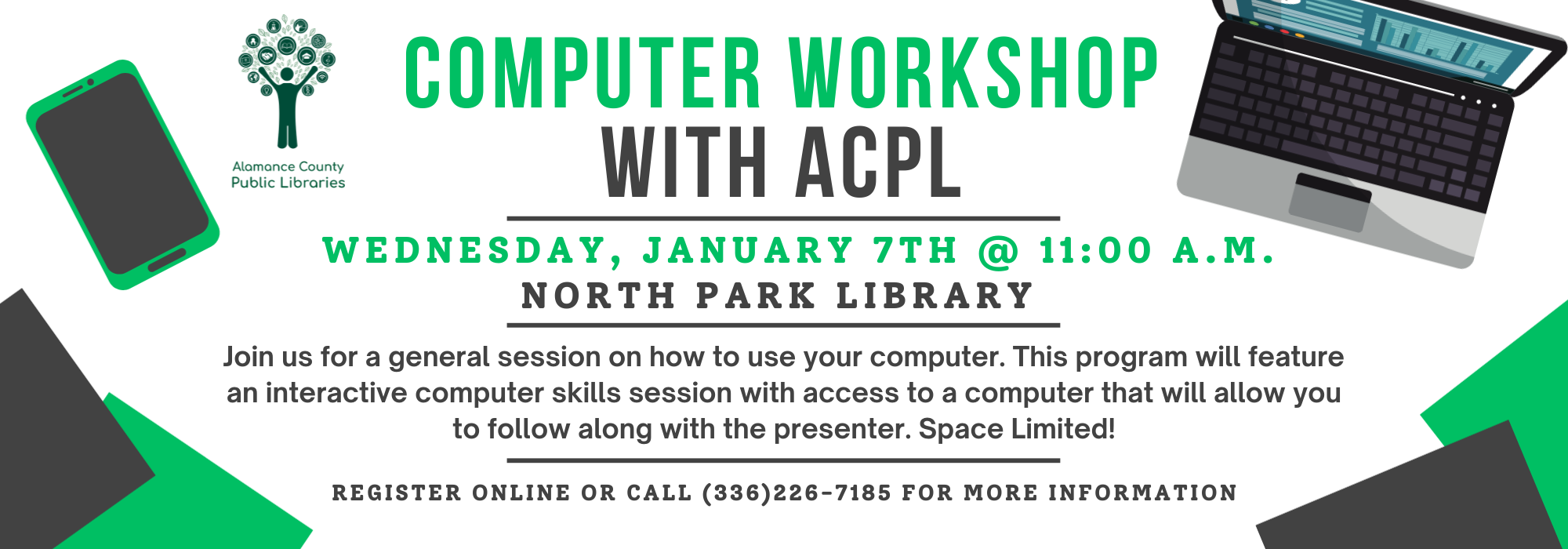 Alamance County
Public Libraries

COMPUTER WORKSHOP
WITH ACPL

WEDNESDAY, JANUARY 7TH @ 11:00 A.M.
NORTH PARK LIBRARY

Join us for a general session on how to use your computer. This program will feature an interactive computer skills session with access to a computer that will allow you to follow along with the presenter. Space Limited!

REGISTER ONLINE OR CALL (336)226-7185 FOR MORE INFORMATION